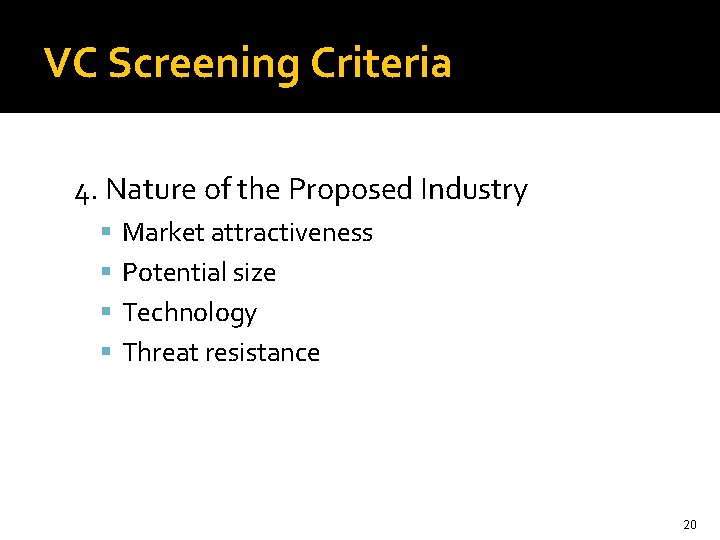 VC Screening Criteria

4. Nature of the Proposed Industry

- Market attractiveness
- Potential size
- Technology
- Threat resistance

20